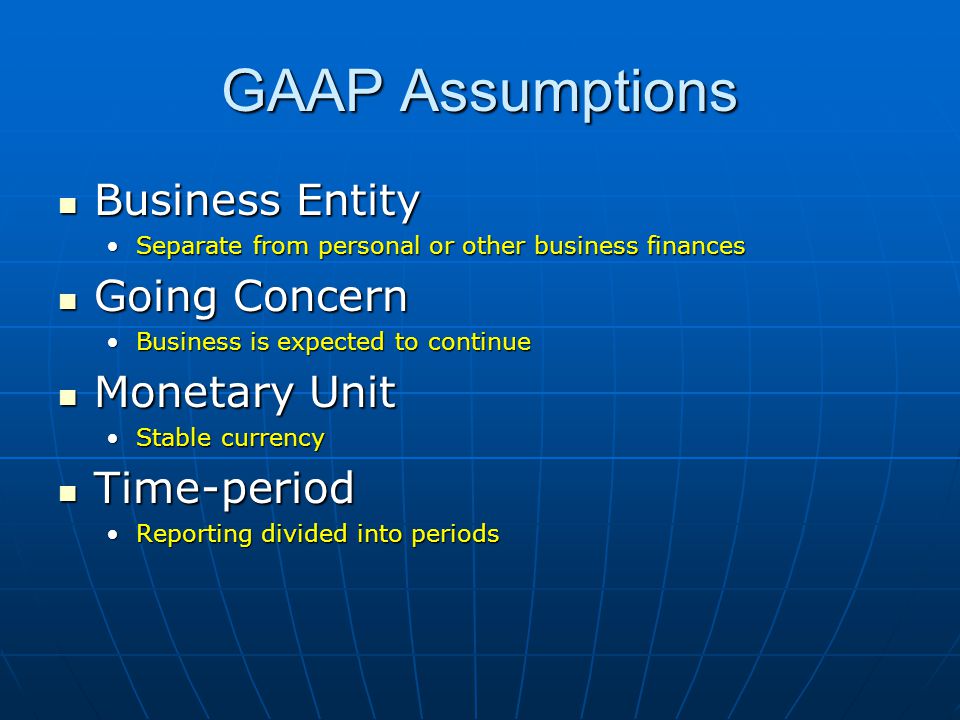 GAAP Assumptions

- Business Entity
  - Separate from personal or other business finances
- Going Concern
  - Business is expected to continue
- Monetary Unit
  - Stable currency
- Time-period
  - Reporting divided into periods